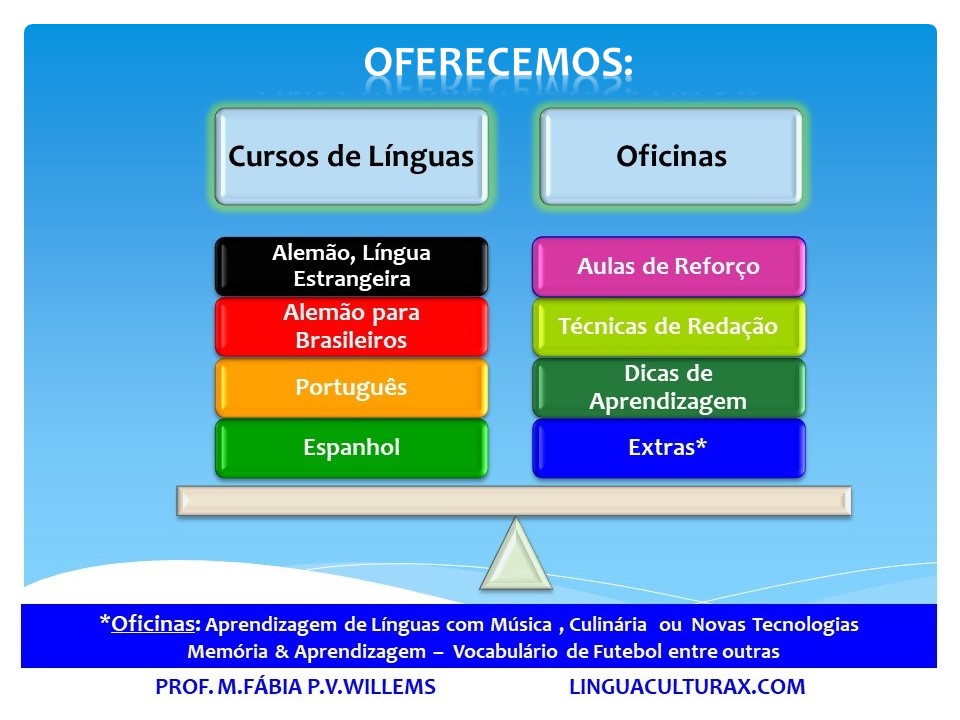 OFERECEMOS:

Cursos de Línguas

Alemão, Língua Estrangeira

Alemão para Brasileiros

Português

Espanhol

Oficinas

Aulas de Reforço

Técnicas de Redação

Dicas de Aprendizagem

Extras*

*Oficinas: Aprendizagem de Línguas com Música , Culinária ou Novas Tecnologias Memória & Aprendizagem – Vocabulário de Futebol entre outras

PROF. M.FÁBIA P.V.WILLEMS LINGUACULTURAX.COM